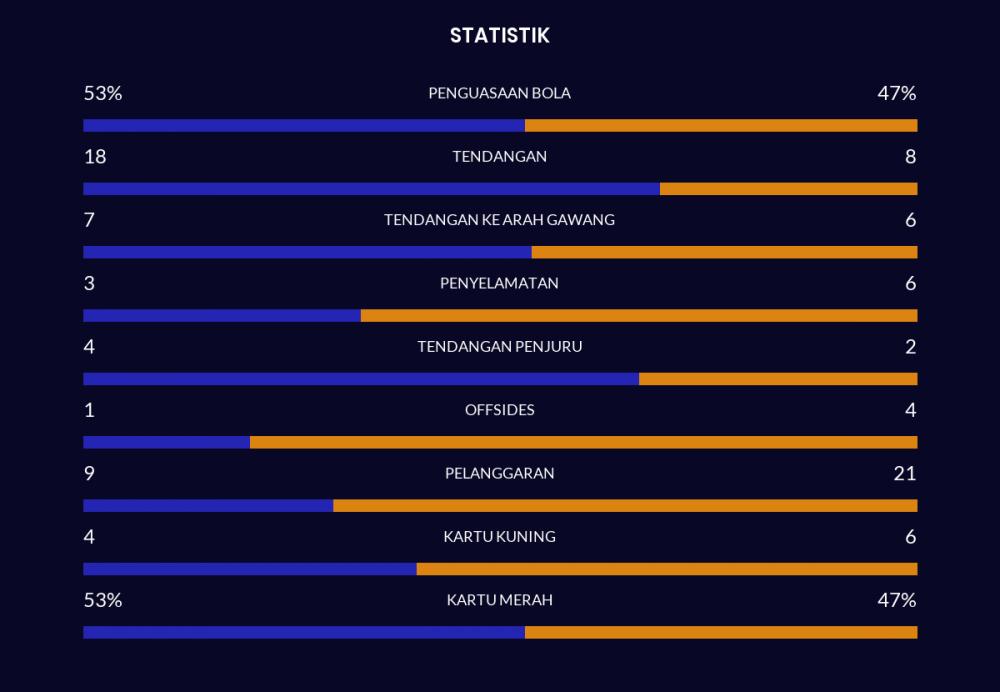 STATISTIK

53% PENGUASAAN BOLA 47%

18 TENDANGAN 8

7 TENDANGAN KE ARAH GAWANG 6

3 PENYELAMATAN 6

4 TENDANGAN PENJURU 2

1 OFFSIDES 4

9 PELANGGARAN 21

4 KARTU KUNING 6

53% KARTU MERAH 47%